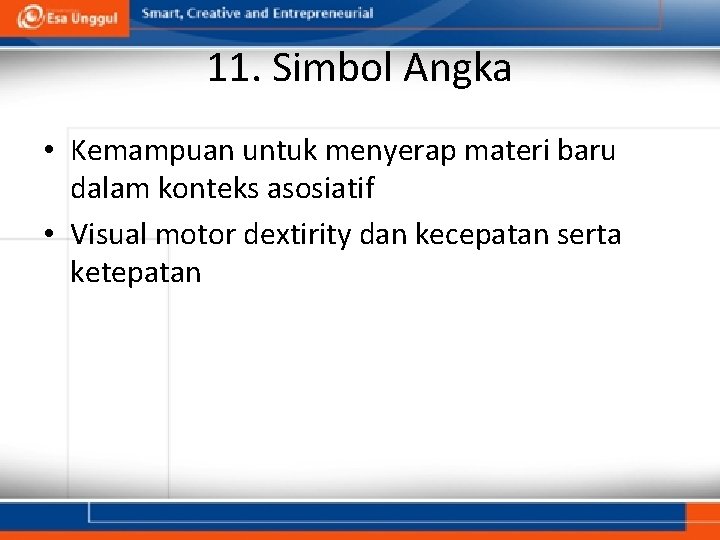 Esa Unggul

Smart, Creative and Entrepreneurial

11. Simbol Angka

• Kemampuan untuk menyerap materi baru dalam konteks asosiatif

• Visual motor dextirity dan kecepatan serta ketepatan